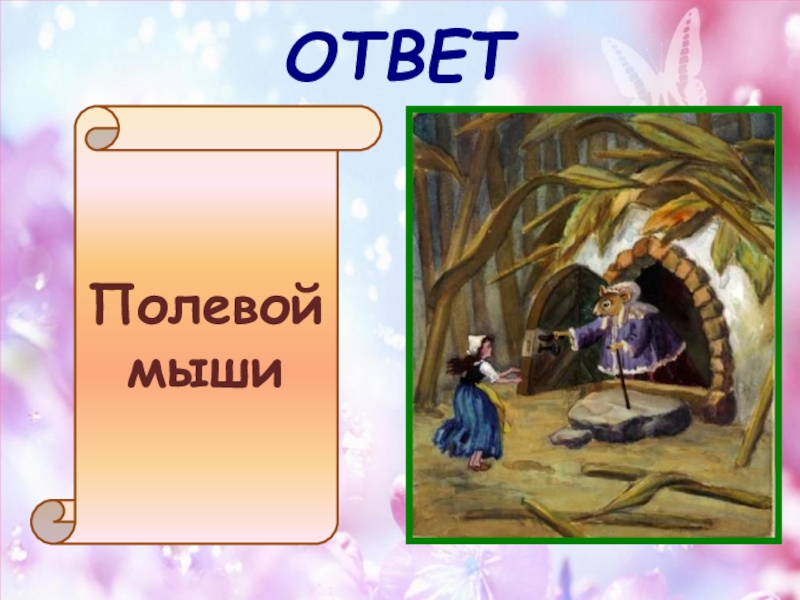 ОТВЕТ

Полевой мыши